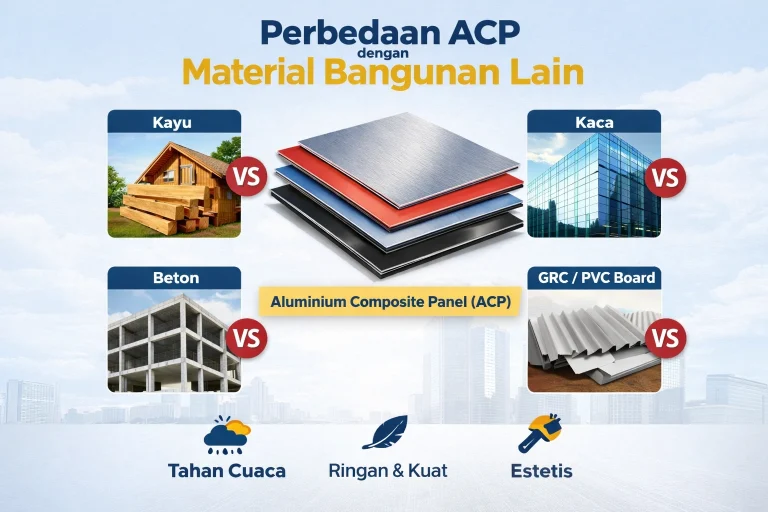 Perbedaan ACP
dengan
Material Bangunan Lain

Kayu
VS

Kaca
VS

Beton
VS

Aluminium Composite Panel (ACP)

GRC / PVC Board
VS

Tahan Cuaca

Ringan & Kuat

Estetis